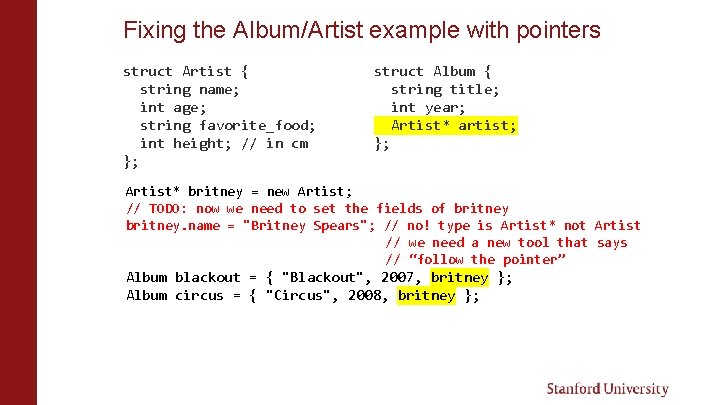 Fixing the Album/Artist example with pointers

struct Artist {
  string name;
  int age;
  string favorite_food;
  int height; // in cm
};

struct Album {
  string title;
  int year;
  Artist* artist;
};

Artist* britney = new Artist;
// TODO: now we need to set the fields of britney
britney.name = "Britney Spears"; // no! type is Artist* not Artist
                                 // we need a new tool that says
                                 // "follow the pointer"
Album blackout = { "Blackout", 2007, britney };
Album circus = { "Circus", 2008, britney };

Stanford University